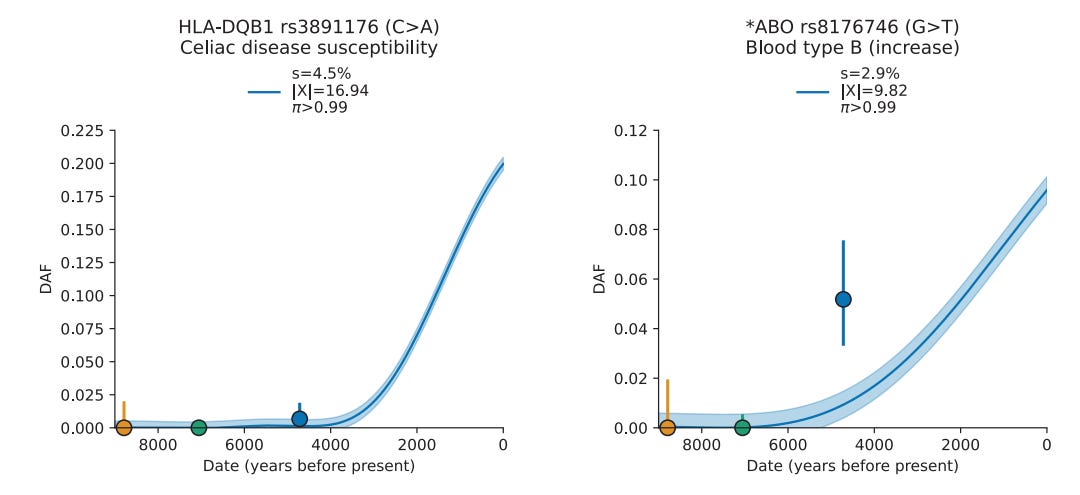 HLA-DQB1 rs3891176 (C>A)
Celiac disease susceptibility

s=4.5%
|X|=16.94
$\pi$>0.99

0.225
0.200
0.175
0.150
0.125
0.100
0.075
0.050
0.025
0.000

DAF

8000 6000 4000 2000 0
Date (years before present)

*ABO rs8176746 (G>T)
Blood type B (increase)

s=2.9%
|X|=9.82
$\pi$>0.99

0.12
0.10
0.08
0.06
0.04
0.02
0.00

DAF

8000 6000 4000 2000 0
Date (years before present)